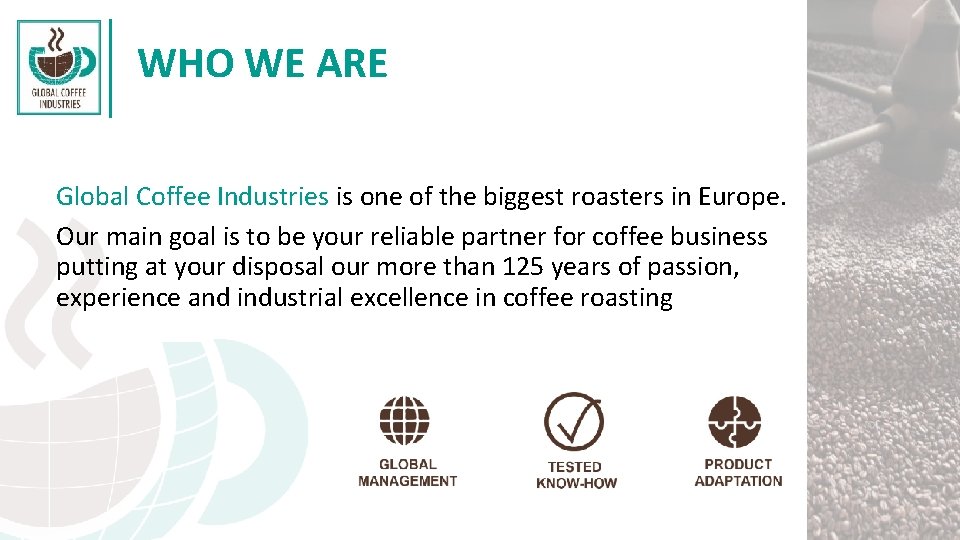 GLOBAL COFFEE INDUSTRIES

WHO WE ARE

Global Coffee Industries is one of the biggest roasters in Europe.

Our main goal is to be your reliable partner for coffee business putting at your disposal our more than 125 years of passion, experience and industrial excellence in coffee roasting

GLOBAL MANAGEMENT

TESTED KNOW-HOW

PRODUCT ADAPTATION